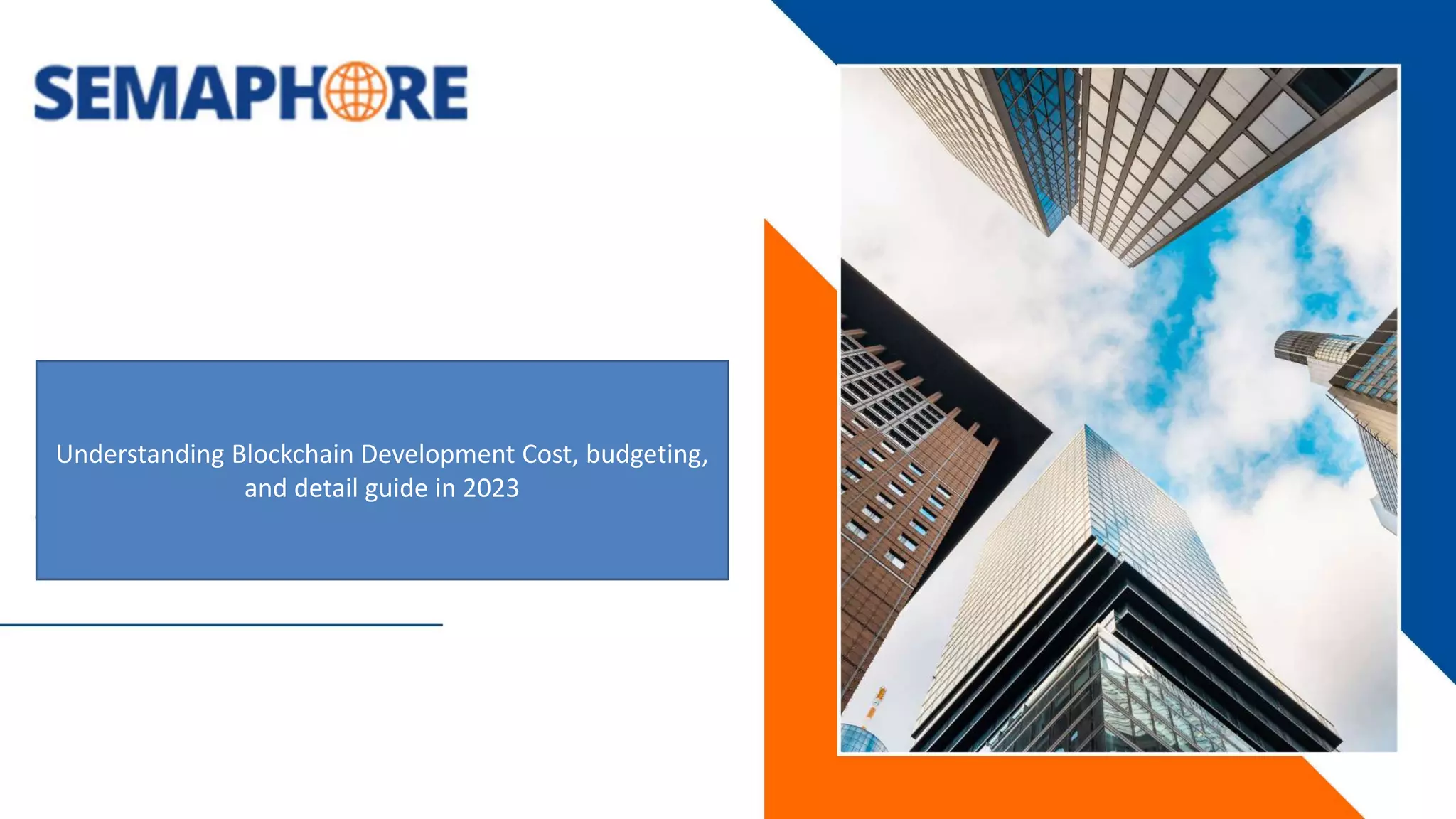 SEMAPHORE

Understanding Blockchain Development Cost, budgeting, and detail guide in 2023